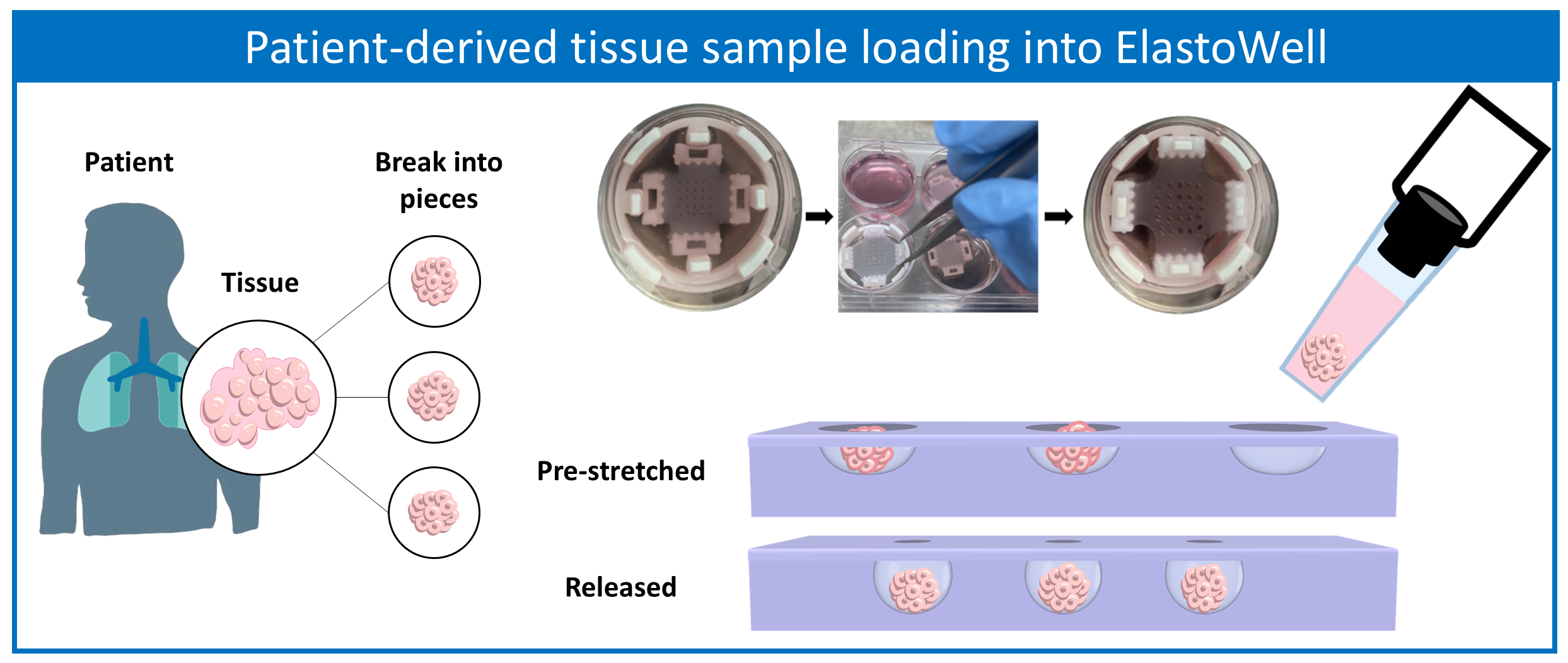 Patient-derived tissue sample loading into ElastoWell

Patient

Tissue

Break into pieces

Pre-stretched

Released